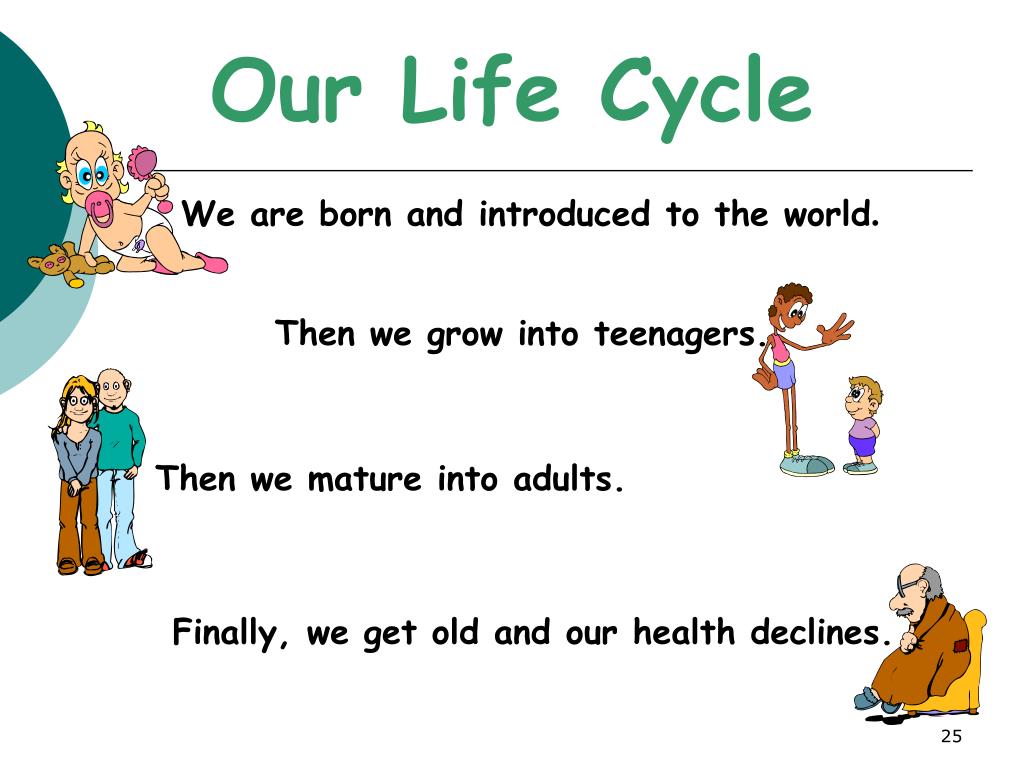 Our Life Cycle

We are born and introduced to the world.

Then we grow into teenagers.

Then we mature into adults.

Finally, we get old and our health declines.

25